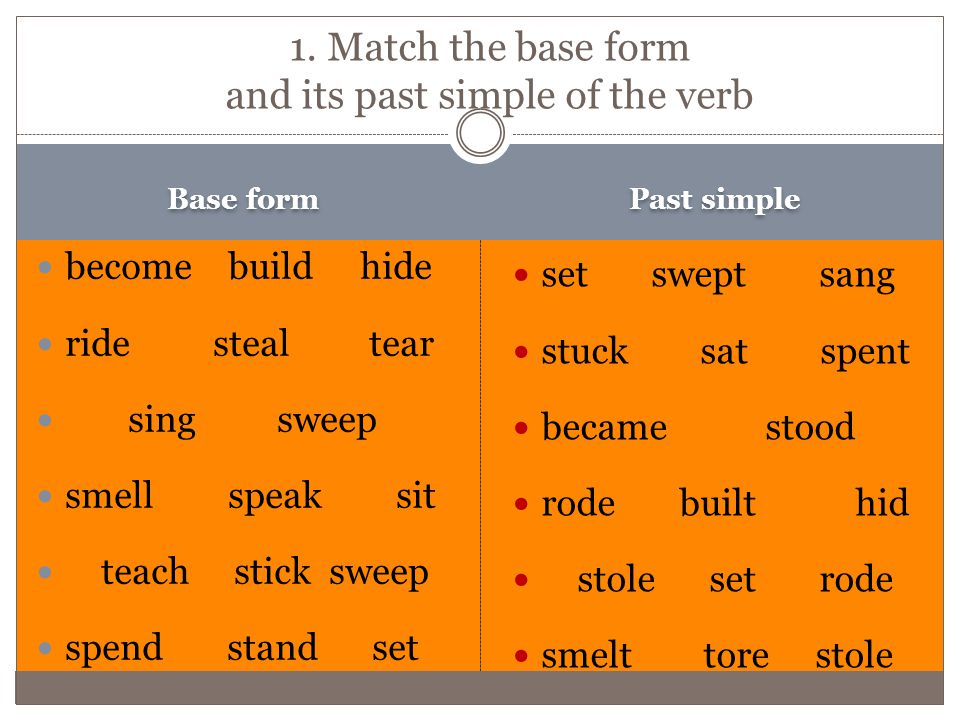 1. Match the base form and its past simple of the verb

Base form

- become build hide
- ride steal tear
- sing sweep
- smell speak sit
- teach stick sweep
- spend stand set

Past simple

- set swept sang
- stuck sat spent
- became stood
- rode built hid
- stole set rode
- smelt tore stole